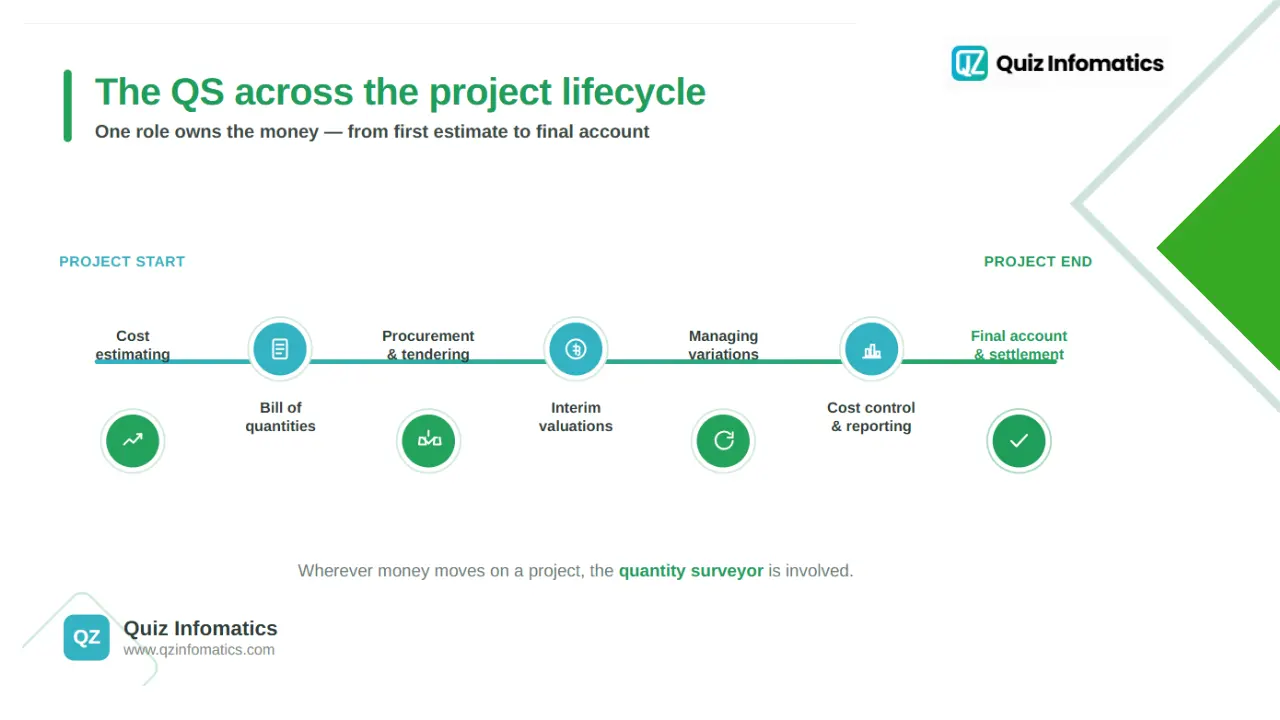 QZ Quiz Infomatics

The QS across the project lifecycle

One role owns the money — from first estimate to final account

PROJECT START

PROJECT END

Cost estimating

Bill of quantities

Procurement & tendering

Interim valuations

Managing variations

Cost control & reporting

Final account & settlement

Wherever money moves on a project, the quantity surveyor is involved.

QZ Quiz Infomatics
www.qzinfomatics.com